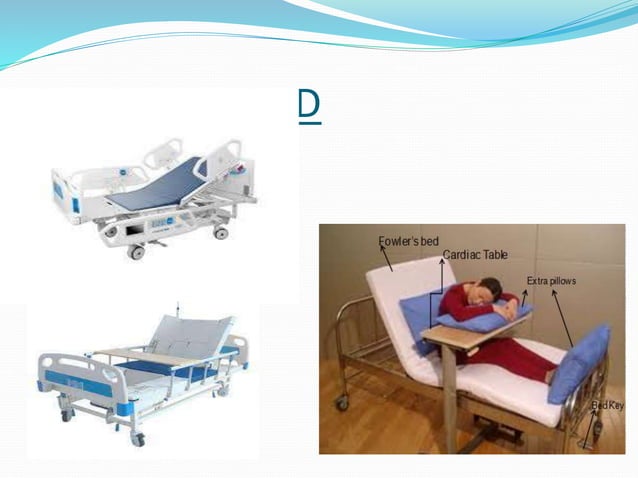 D

Fowler's bed
Cardiac Table
Extra pillows
Bed Key